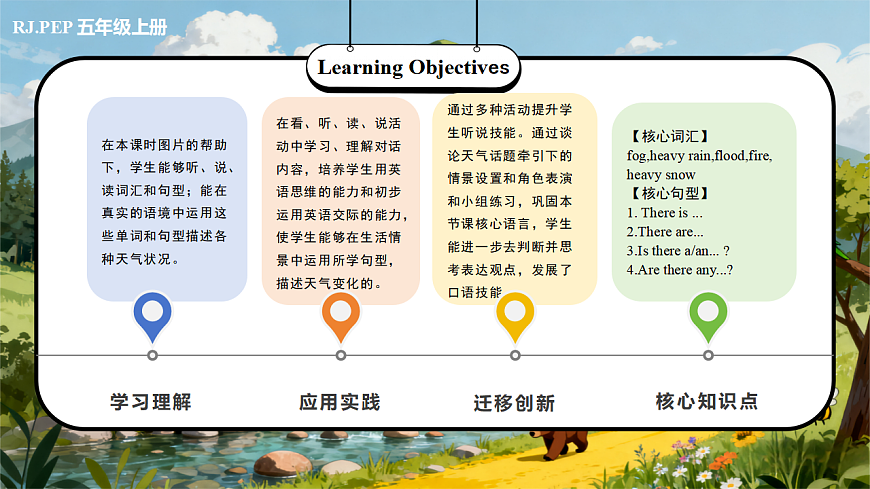 RJ.PEP 五年级上册

Learning Objectives

在本课时图片的帮助下，学生能够听、说、读词汇和句型；能在真实的语境中运用这些单词和句型描述各种天气状况。

在看、听、读、说活动中学习、理解对话内容，培养学生用英语思维的能力和初步运用英语交际的能力，使学生能够在生活情景中运用所学句型，描述天气变化的。

通过多种活动提升学生听说技能。通过谈论天气话题牵引下的情景设置和角色表演和小组练习，巩固本节课核心语言，学生能进一步去判断并思考表达观点，发展了口语技能

【核心词汇】
fog,heavy rain,flood,fire, heavy snow
【核心句型】
1. There is ...
2.There are...
3.Is there a/an... ?
4.Are there any...?

学习理解

应用实践

迁移创新

核心知识点